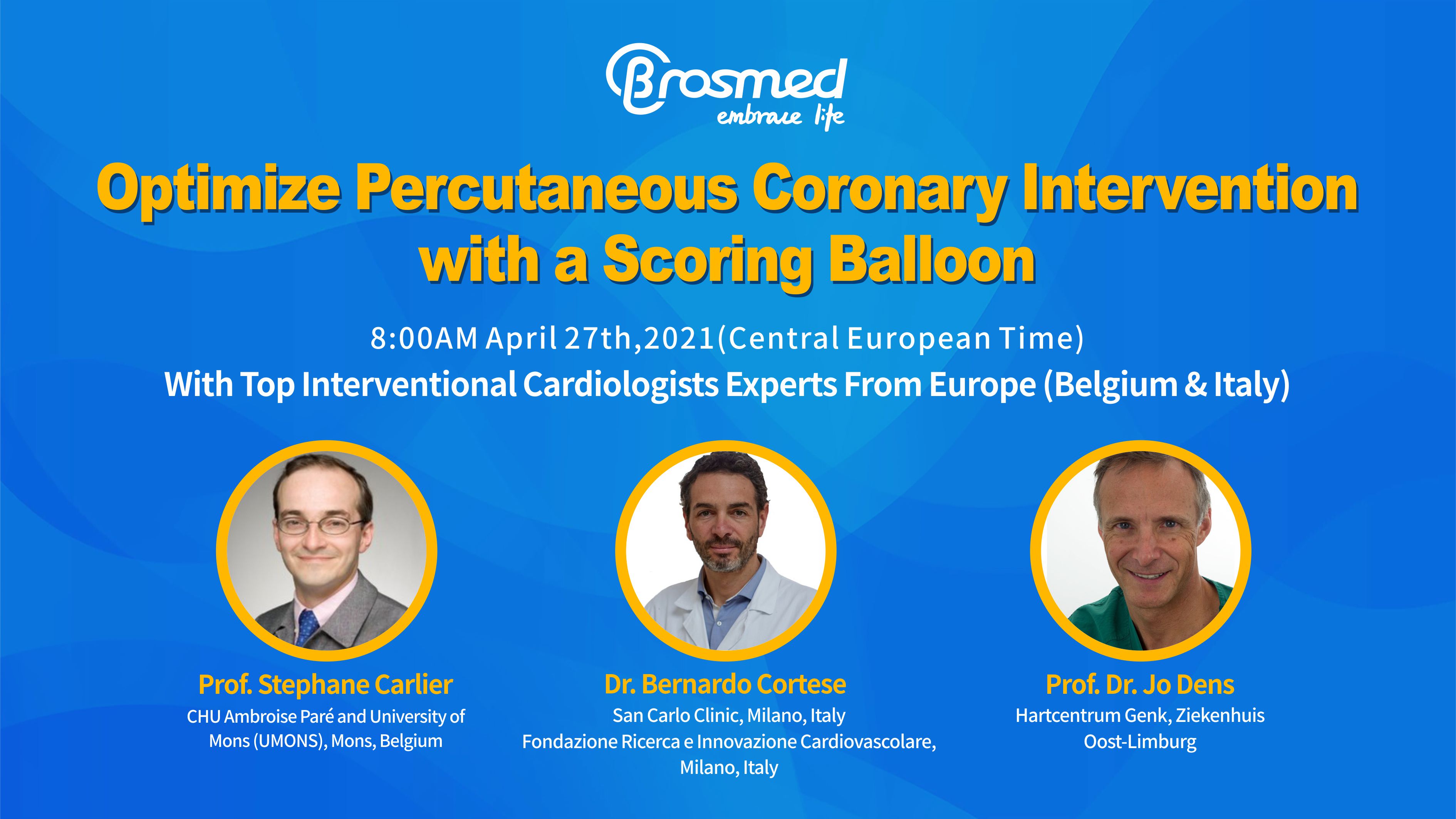 Brosmed
embrace life

Optimize Percutaneous Coronary Intervention with a Scoring Balloon

8:00AM April 27th,2021(Central European Time)

With Top Interventional Cardiologists Experts From Europe (Belgium & Italy)

Prof. Stephane Carlier
CHU Ambroise Paré and University of Mons (UMONS), Mons, Belgium

Dr. Bernardo Cortese
San Carlo Clinic, Milano, Italy
Fondazione Ricerca e Innovazione Cardiovascolare, Milano, Italy

Prof. Dr. Jo Dens
Hartcentrum Genk, Ziekenhuis Oost-Limburg